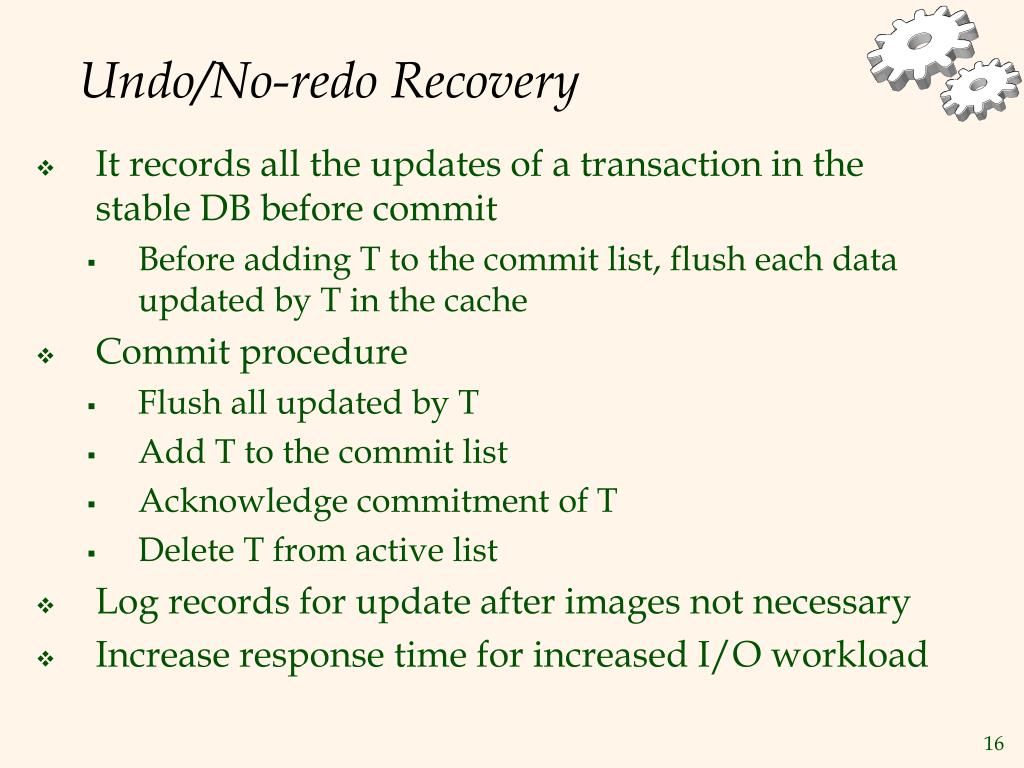 Undo/No-redo Recovery

❖ It records all the updates of a transaction in the stable DB before commit
 ▪ Before adding T to the commit list, flush each data updated by T in the cache
❖ Commit procedure
 ▪ Flush all updated by T
 ▪ Add T to the commit list
 ▪ Acknowledge commitment of T
 ▪ Delete T from active list
❖ Log records for update after images not necessary
❖ Increase response time for increased I/O workload

16